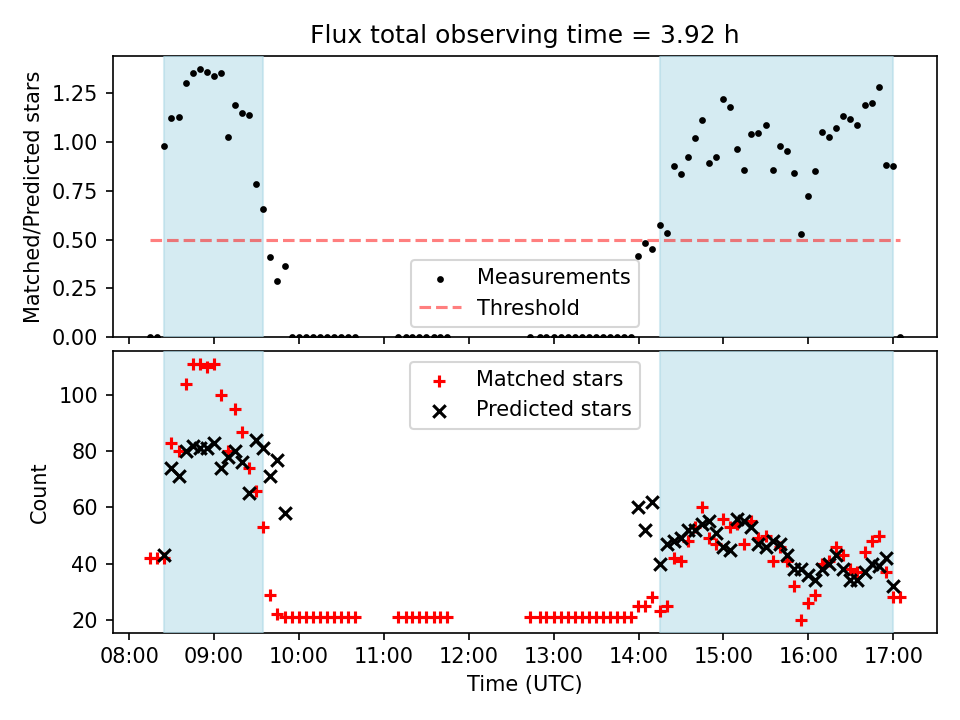 Flux total observing time = 3.92 h

Matched/Predicted stars

1.25
1.00
0.75
0.50
0.25
0.00

Measurements
Threshold

Count

100
80
60
40
20

Matched stars
Predicted stars

08:00 09:00 10:00 11:00 12:00 13:00 14:00 15:00 16:00 17:00
Time (UTC)